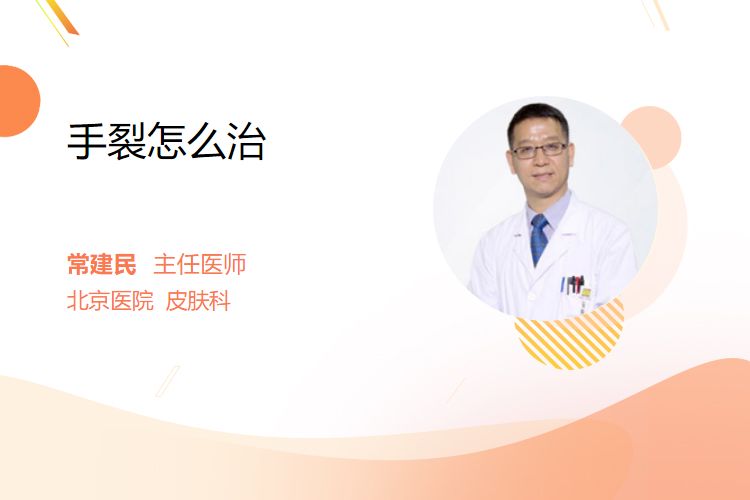 手裂怎么治

常建民 主任医师
北京医院 皮肤科